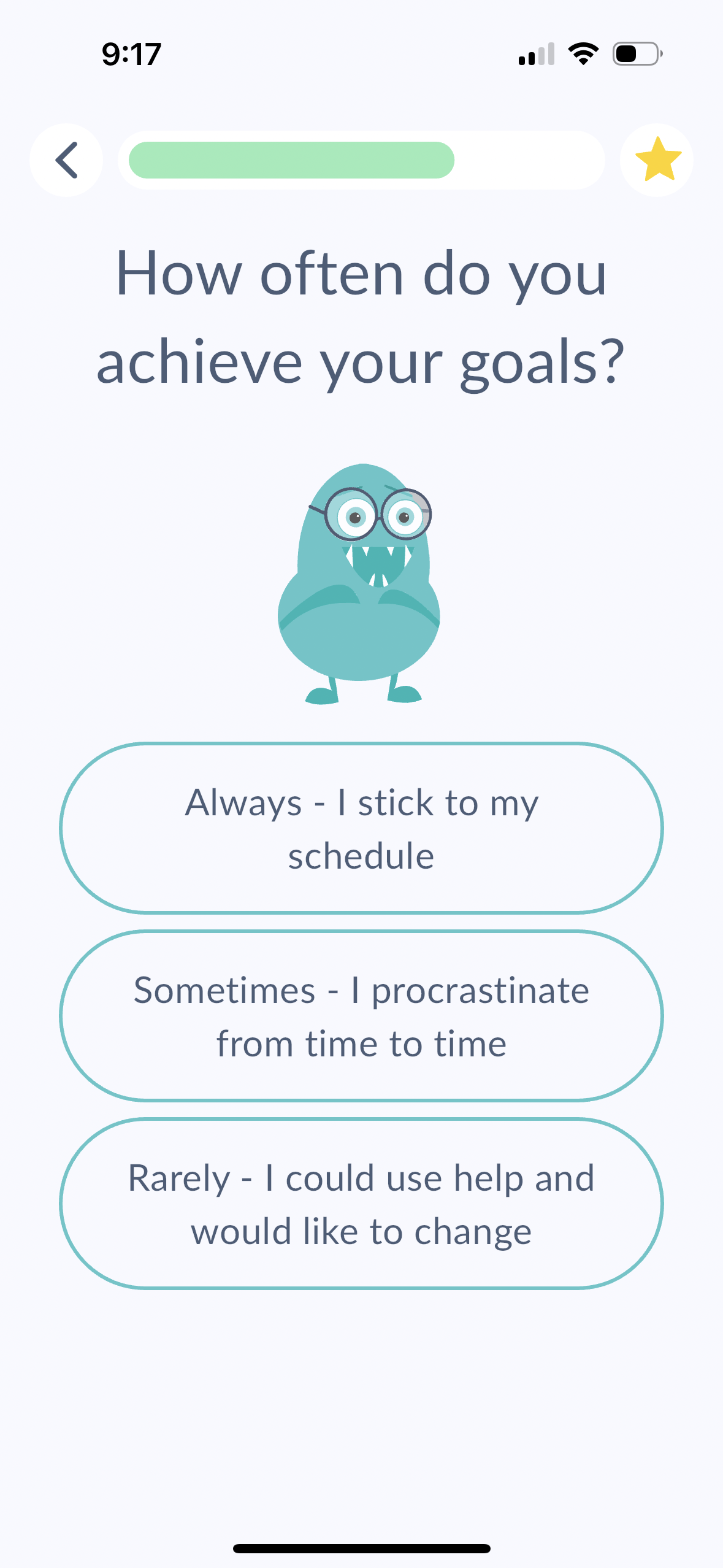 9:17

How often do you achieve your goals?

Always - I stick to my schedule

Sometimes - I procrastinate from time to time

Rarely - I could use help and would like to change